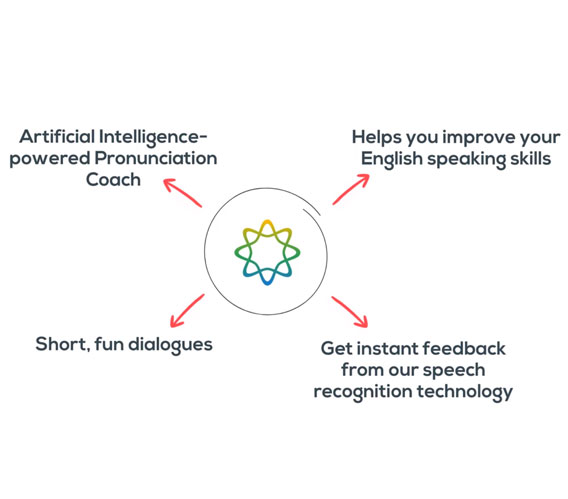 Artificial Intelligence-powered Pronunciation Coach

Helps you improve your English speaking skills

Short, fun dialogues

Get instant feedback from our speech recognition technology